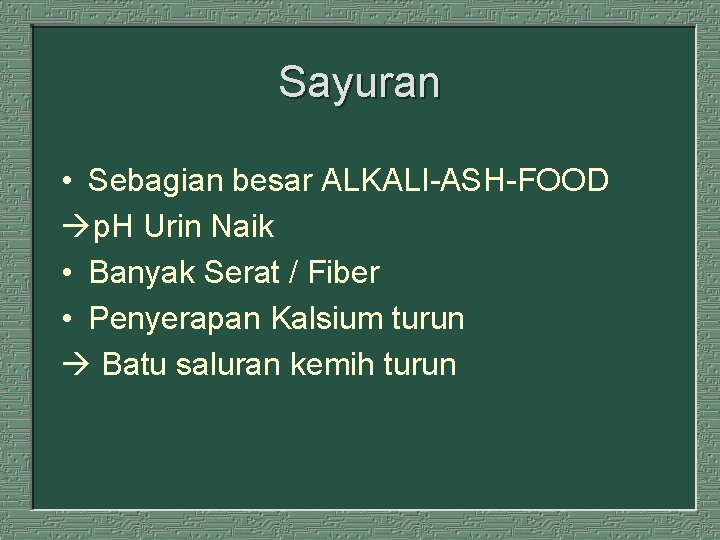 Sayuran

• Sebagian besar ALKALI-ASH-FOOD
→pH Urin Naik
• Banyak Serat / Fiber
• Penyerapan Kalsium turun
→ Batu saluran kemih turun